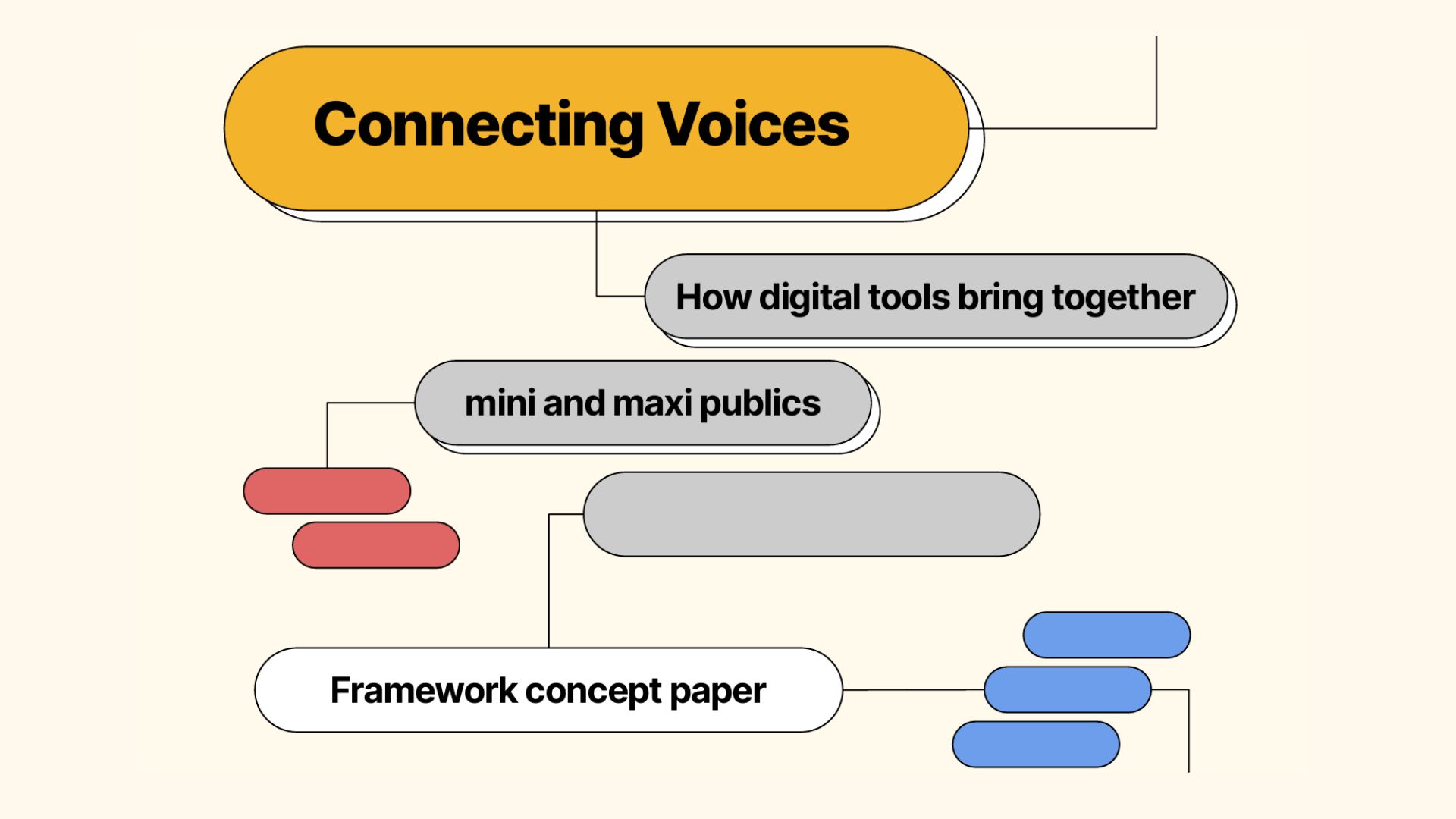 Connecting Voices

How digital tools bring together

mini and maxi publics

Framework concept paper